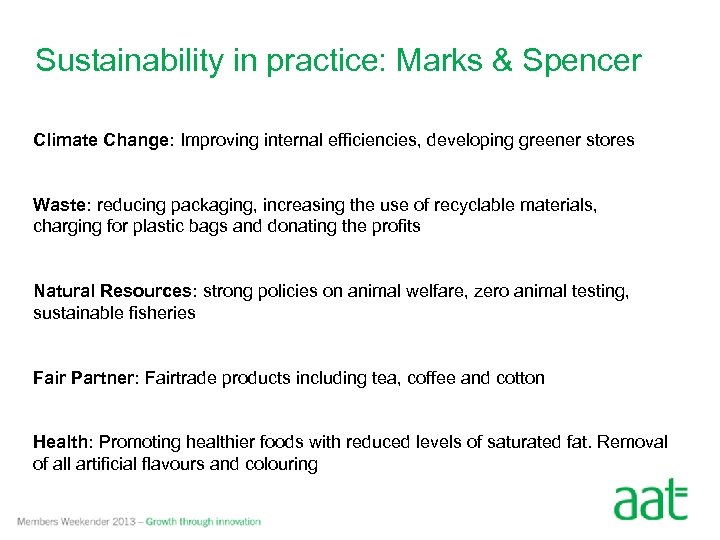 Sustainability in practice: Marks & Spencer

Climate Change: Improving internal efficiencies, developing greener stores

Waste: reducing packaging, increasing the use of recyclable materials, charging for plastic bags and donating the profits

Natural Resources: strong policies on animal welfare, zero animal testing, sustainable fisheries

Fair Partner: Fairtrade products including tea, coffee and cotton

Health: Promoting healthier foods with reduced levels of saturated fat. Removal of all artificial flavours and colouring

Members Weekender 2013 – Growth through innovation

aat